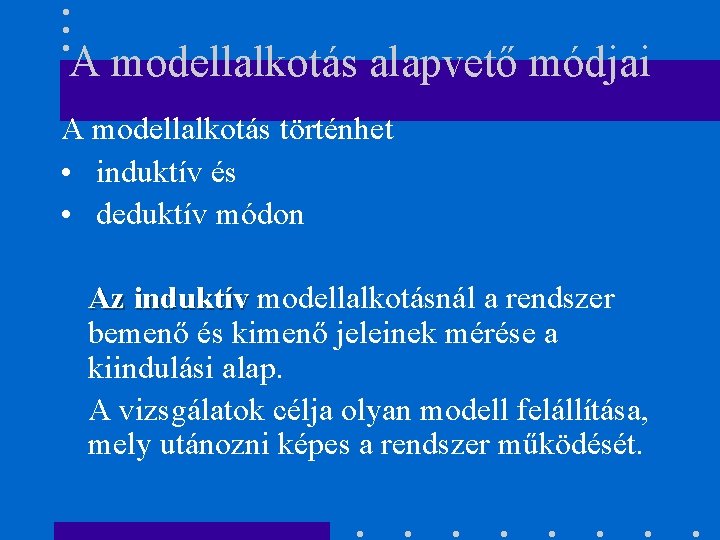 A modellalkotás alapvető módjai

A modellalkotás történhet
• induktív és
• deduktív módon

Az induktív modellalkotásnál a rendszer bemenő és kimenő jeleinek mérése a kiindulási alap.

A vizsgálatok célja olyan modell felállítása, mely utánozni képes a rendszer működését.